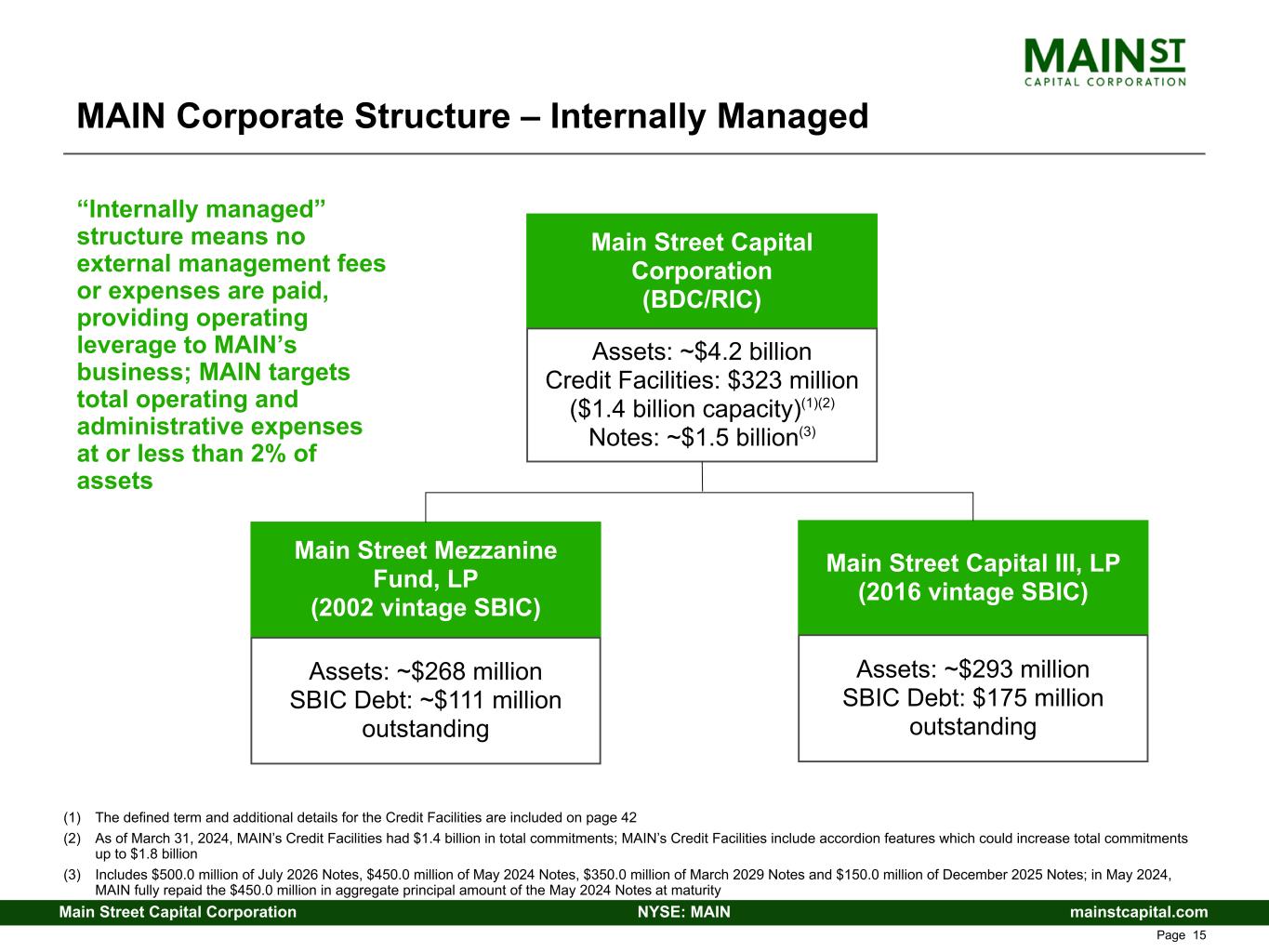 MAIN ST
CAPITAL CORPORATION

MAIN Corporate Structure – Internally Managed

“Internally managed” structure means no external management fees or expenses are paid, providing operating leverage to MAIN’s business; MAIN targets total operating and administrative expenses at or less than 2% of assets

Main Street Capital Corporation
(BDC/RIC)

Assets: ~\$4.2 billion
Credit Facilities: \$323 million (\$1.4 billion capacity)$^{(1)(2)}$
Notes: ~\$1.5 billion$^{(3)}$

Main Street Mezzanine Fund, LP
(2002 vintage SBIC)

Assets: ~\$268 million
SBIC Debt: ~\$111 million outstanding

Main Street Capital III, LP
(2016 vintage SBIC)

Assets: ~\$293 million
SBIC Debt: \$175 million outstanding

(1) The defined term and additional details for the Credit Facilities are included on page 42
(2) As of March 31, 2024, MAIN’s Credit Facilities had \$1.4 billion in total commitments; MAIN’s Credit Facilities include accordion features which could increase total commitments up to \$1.8 billion
(3) Includes \$500.0 million of July 2026 Notes, \$450.0 million of May 2024 Notes, \$350.0 million of March 2029 Notes and \$150.0 million of December 2025 Notes; in May 2024, MAIN fully repaid the \$450.0 million in aggregate principal amount of the May 2024 Notes at maturity

Main Street Capital Corporation NYSE: MAIN mainstcapital.com
Page 15